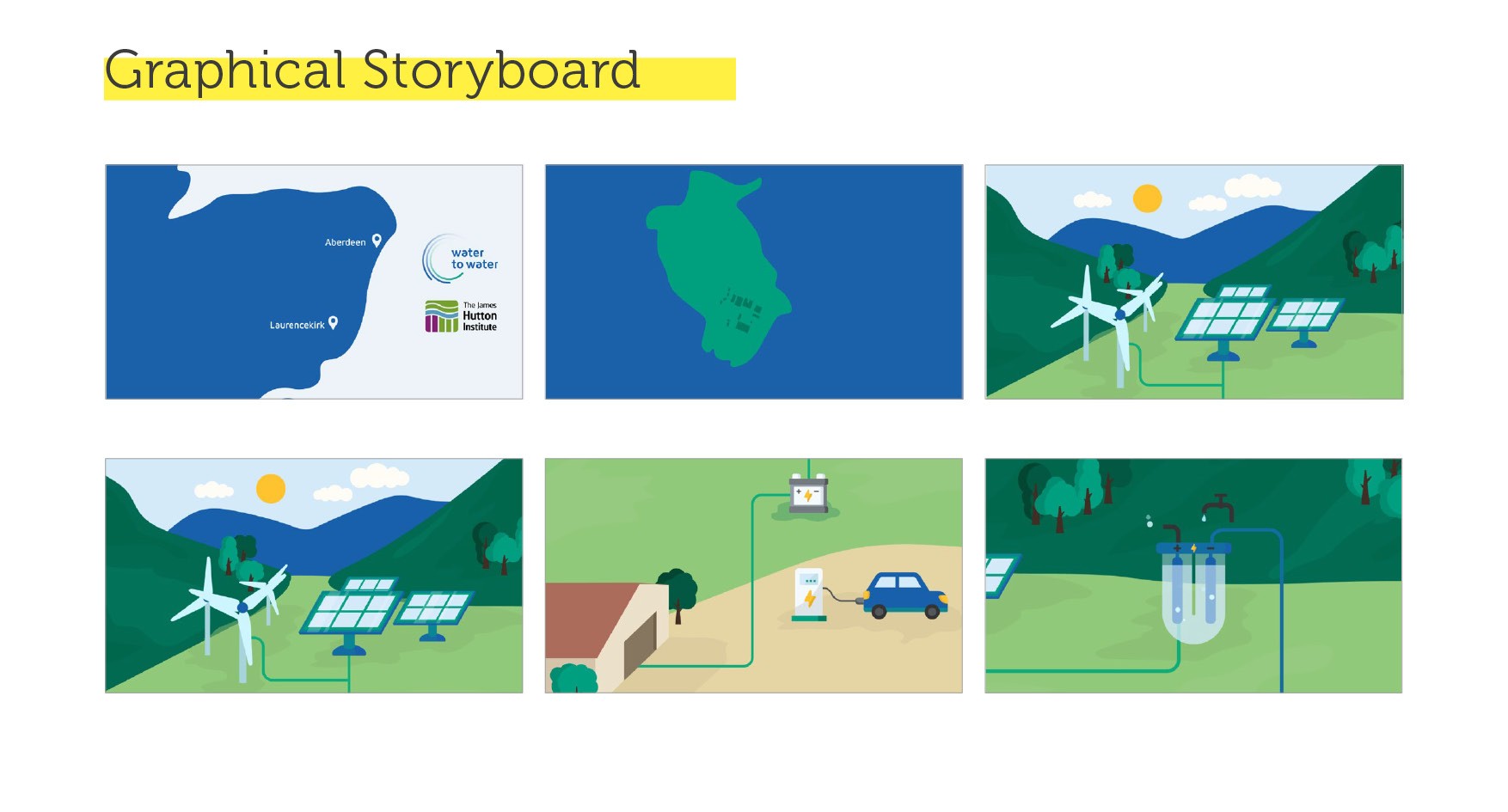 Graphical Storyboard

Aberdeen

Laurencekirk

water to water

The James Hutton Institute